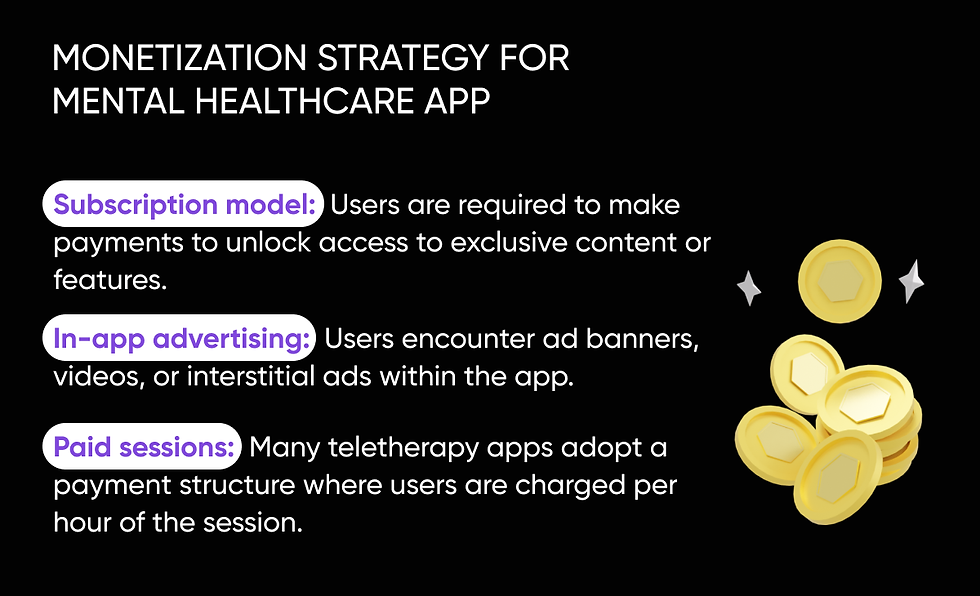 MONETIZATION STRATEGY FOR MENTAL HEALTHCARE APP

Subscription model: Users are required to make payments to unlock access to exclusive content or features.

In-app advertising: Users encounter ad banners, videos, or interstitial ads within the app.

Paid sessions: Many teletherapy apps adopt a payment structure where users are charged per hour of the session.